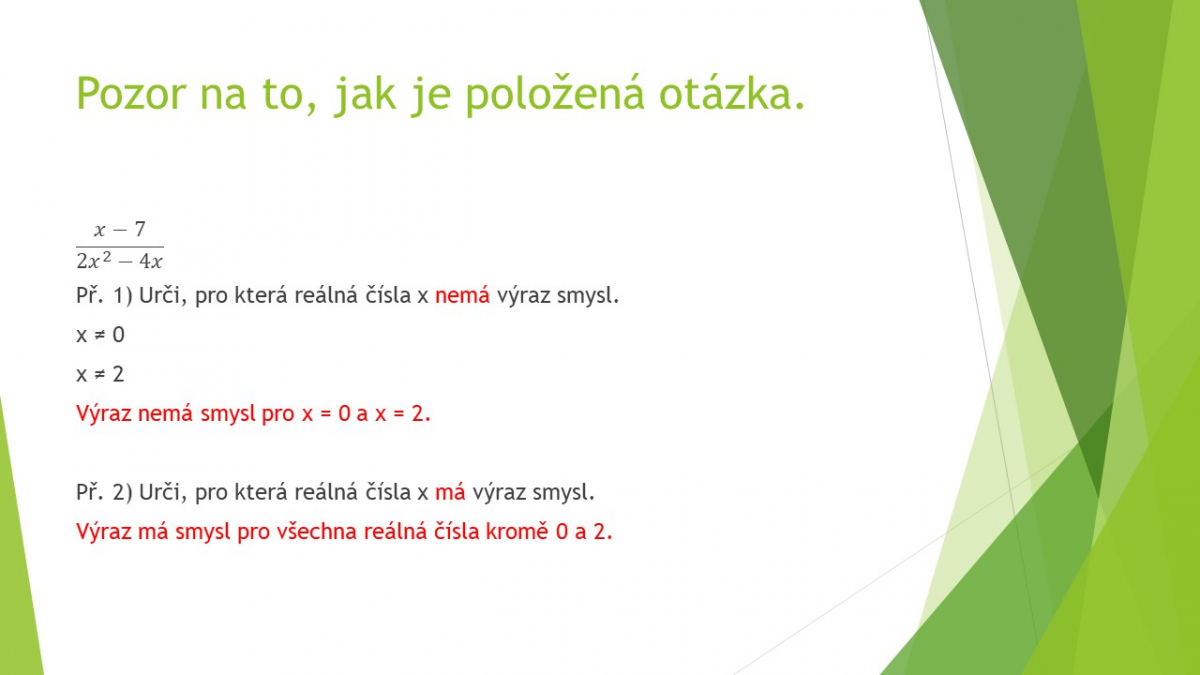 Pozor na to, jak je položená otázka.

$\frac{x-7}{2x^2-4x}$

Př. 1) Urči, pro která reálná čísla x nemá výraz smysl.

x ≠ 0

x ≠ 2

Výraz nemá smysl pro x = 0 a x = 2.

Př. 2) Urči, pro která reálná čísla x má výraz smysl.

Výraz má smysl pro všechna reálná čísla kromě 0 a 2.